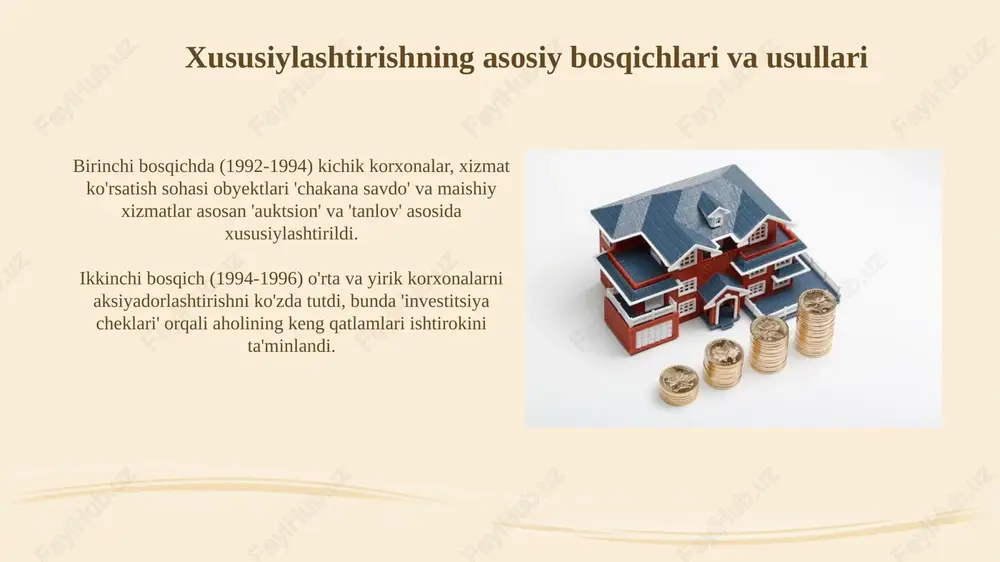 Xususiylashtirishning asosiy bosqichlari va usullari

Birinchi bosqichda (1992-1994) kichik korxonalar, xizmat ko'rsatish sohasi obyektlari 'chakana savdo' va maishiy xizmatlar asosan 'auktsion' va 'tanlov' asosida xususiylashtirildi.

Ikkinchi bosqich (1994-1996) o'rta va yirik korxonalarni aksiyadorlashtirishni ko'zda tutdi, bunda 'investitsiya cheklari' orqali aholining keng qatlamlari ishtirokini ta'minlandi.

FaylHub.uz